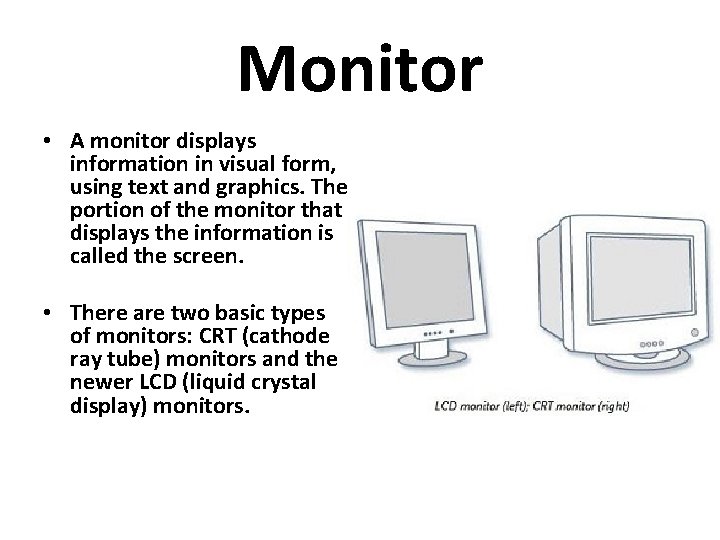 Monitor

• A monitor displays information in visual form, using text and graphics. The portion of the monitor that displays the information is called the screen.

• There are two basic types of monitors: CRT (cathode ray tube) monitors and the newer LCD (liquid crystal display) monitors.

LCD monitor (left); CRT monitor (right)